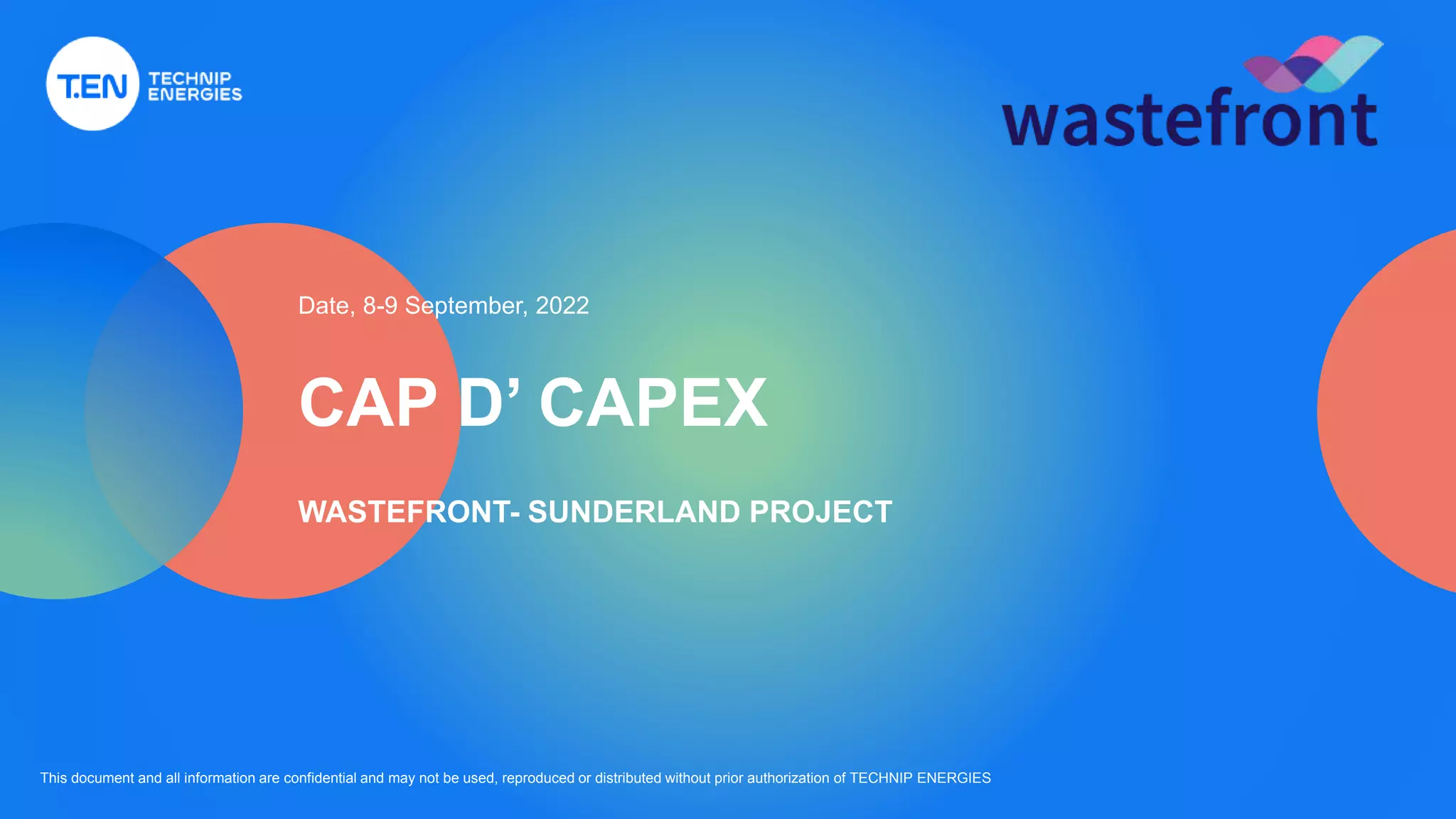 T.EN TECHNIP ENERGIES

wastefront

Date, 8-9 September, 2022

CAP D' CAPEX

WASTEFRONT- SUNDERLAND PROJECT

This document and all information are confidential and may not be used, reproduced or distributed without prior authorization of TECHNIP ENERGIES